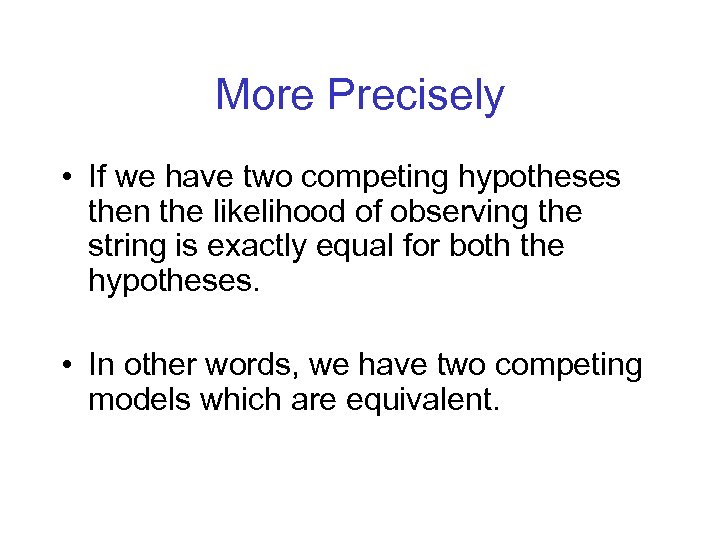 More Precisely

• If we have two competing hypotheses then the likelihood of observing the string is exactly equal for both the hypotheses.

• In other words, we have two competing models which are equivalent.